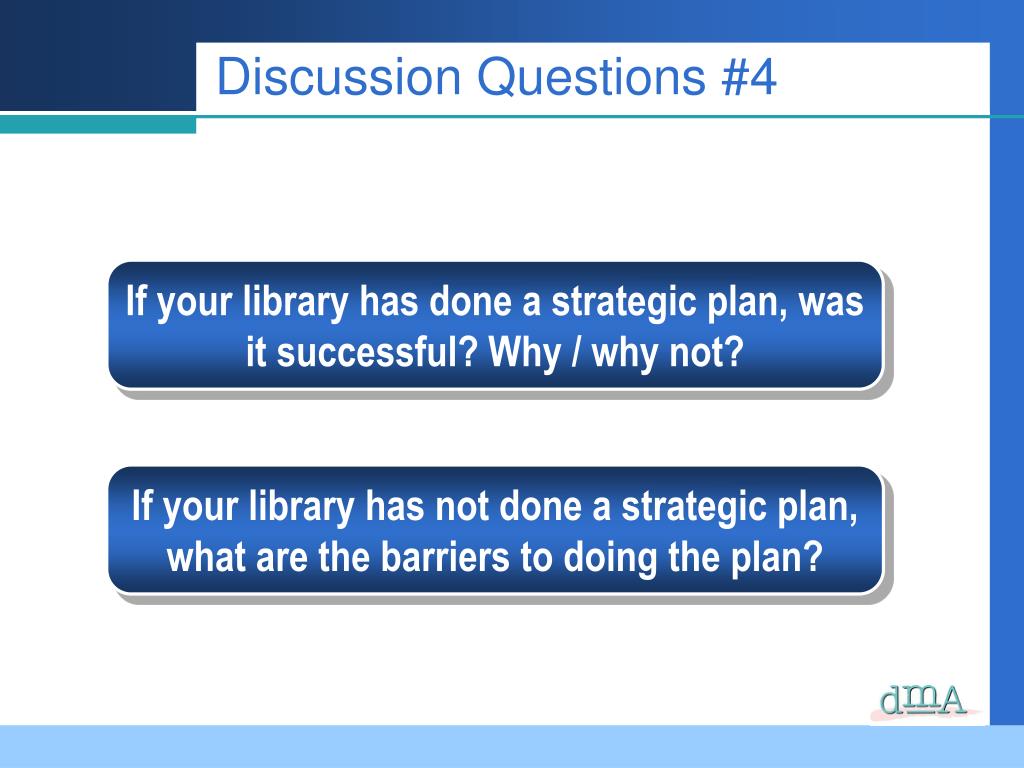 Discussion Questions #4

If your library has done a strategic plan, was it successful? Why / why not?

If your library has not done a strategic plan, what are the barriers to doing the plan?

dmA